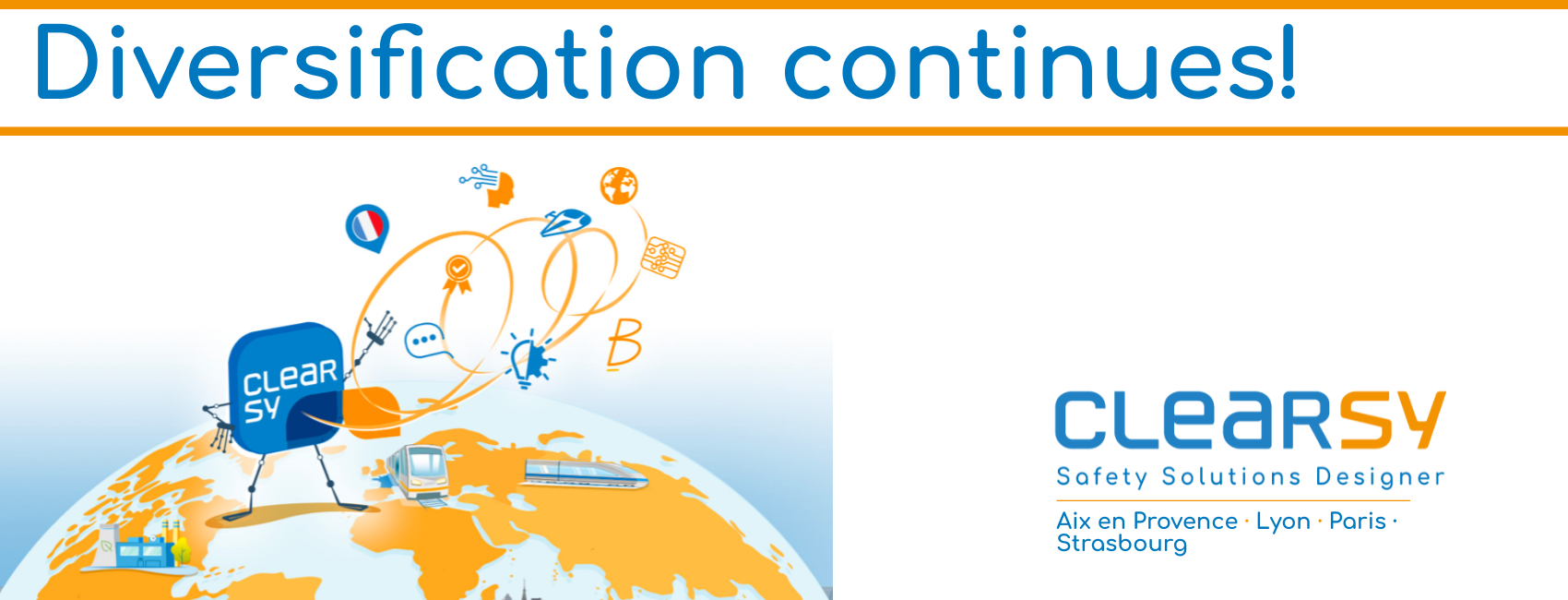 Diversification continues!

CLEAR SY

B

CLEARSY
Safety Solutions Designer
Aix en Provence · Lyon · Paris · Strasbourg